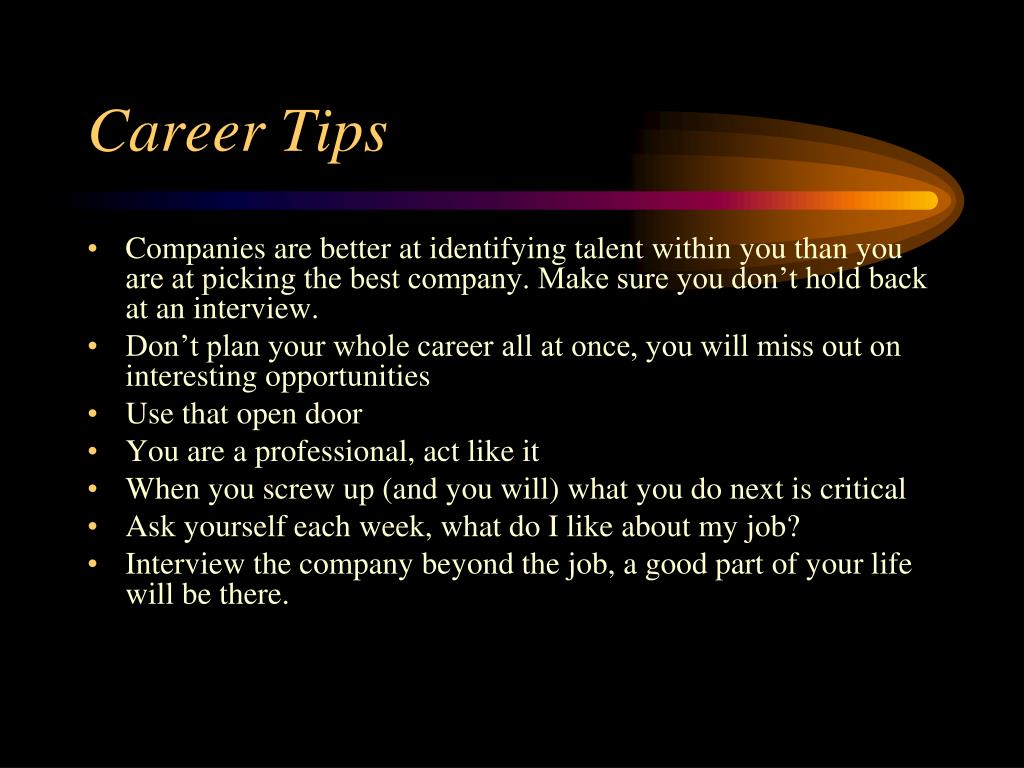 Career Tips

• Companies are better at identifying talent within you than you are at picking the best company. Make sure you don’t hold back at an interview.
• Don’t plan your whole career all at once, you will miss out on interesting opportunities
• Use that open door
• You are a professional, act like it
• When you screw up (and you will) what you do next is critical
• Ask yourself each week, what do I like about my job?
• Interview the company beyond the job, a good part of your life will be there.